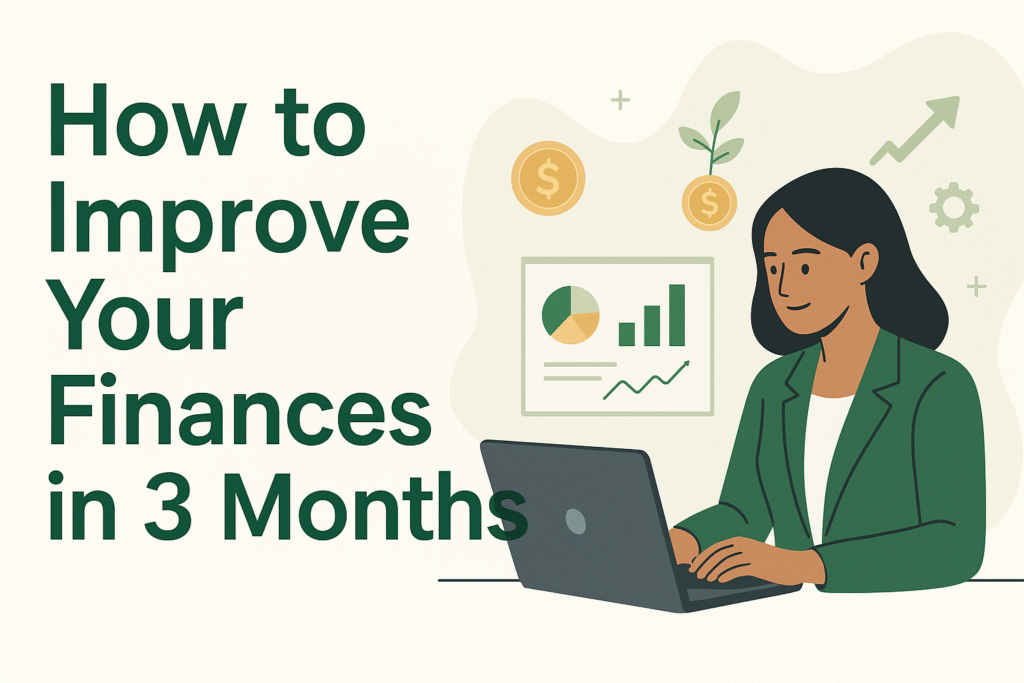 How to Improve Your Finances in 3 Months

$

$